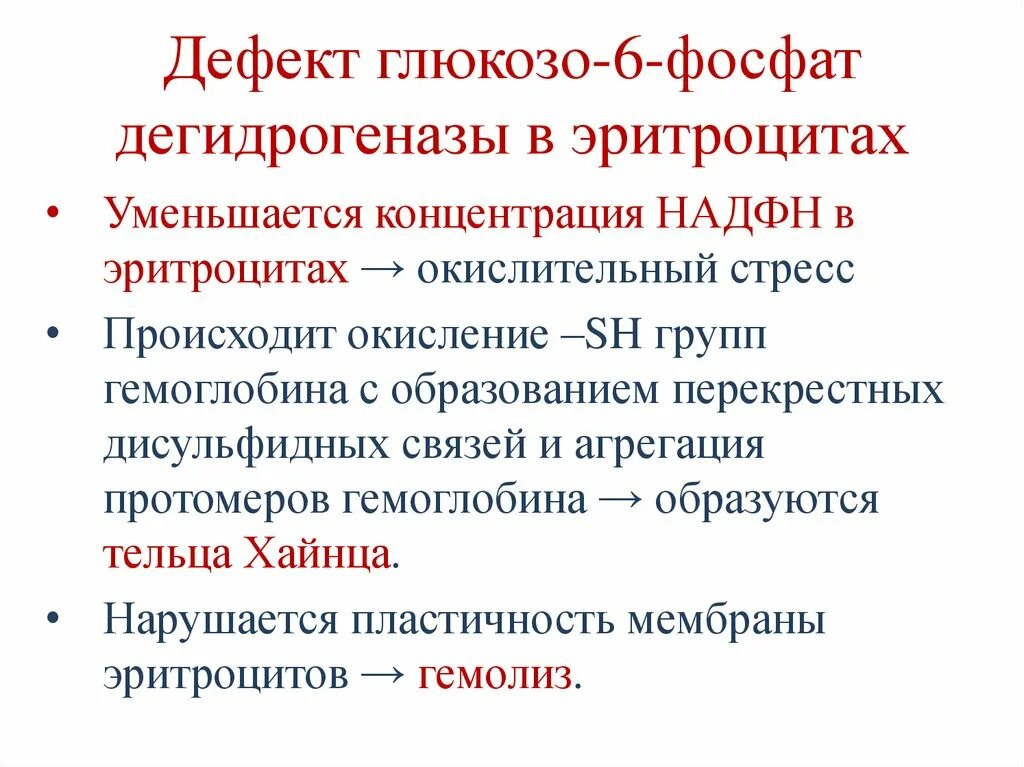 Дефект глюкозо-6-фосфат дегидрогеназы в эритроцитах

• Уменьшается концентрация НАДФН в эритроцитах → окислительный стресс

• Происходит окисление –SH групп гемоглобина с образованием перекрестных дисульфидных связей и агрегация протомеров гемоглобина → образуются тельца Хайнца.

• Нарушается пластичность мембраны эритроцитов → гемолиз.